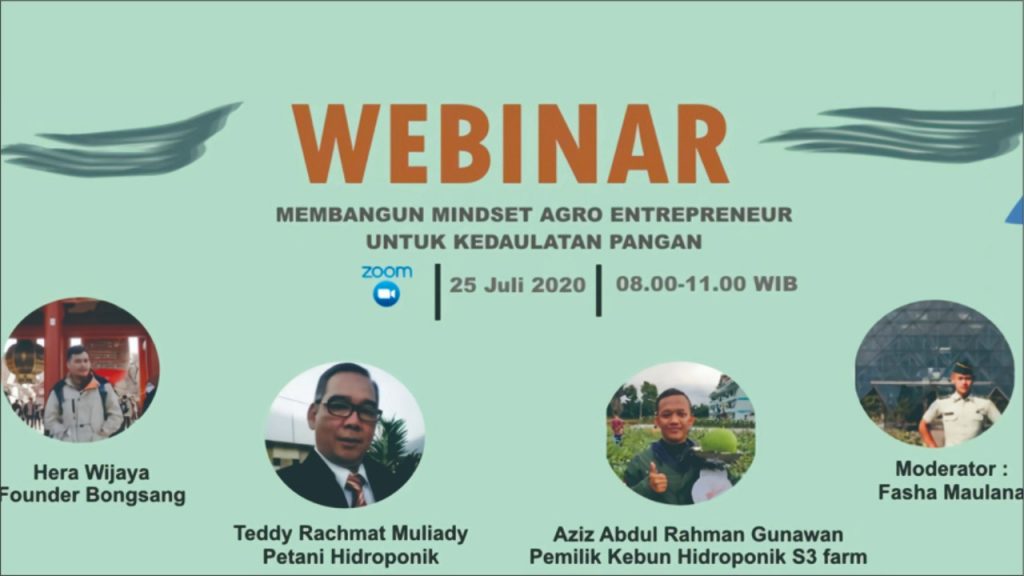 WEBINAR

MEMBANGUN MINDSET AGRO ENTREPRENEUR
UNTUK KEDAULATAN PANGAN

zoom

25 Juli 2020

08.00-11.00 WIB

Hera Wijaya
Founder Bongsang

Teddy Rachmat Muliady
Petani Hidroponik

Aziz Abdul Rahman Gunawan
Pemilik Kebun Hidroponik S3 farm

Moderator :
Fasha Maulana